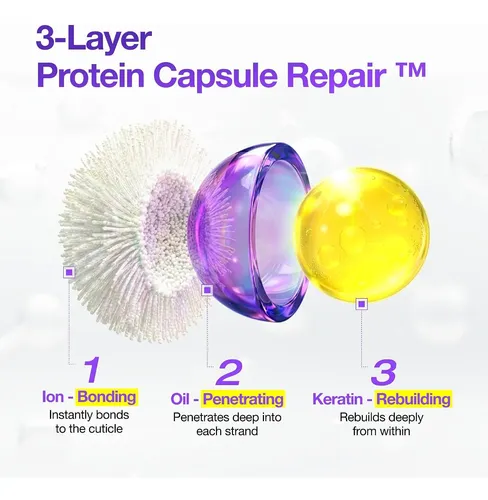 3-Layer
Protein Capsule Repair ™

1
Ion - Bonding
Instantly bonds to the cuticle

2
Oil - Penetrating
Penetrates deep into each strand

3
Keratin - Rebuilding
Rebuilds deeply from within